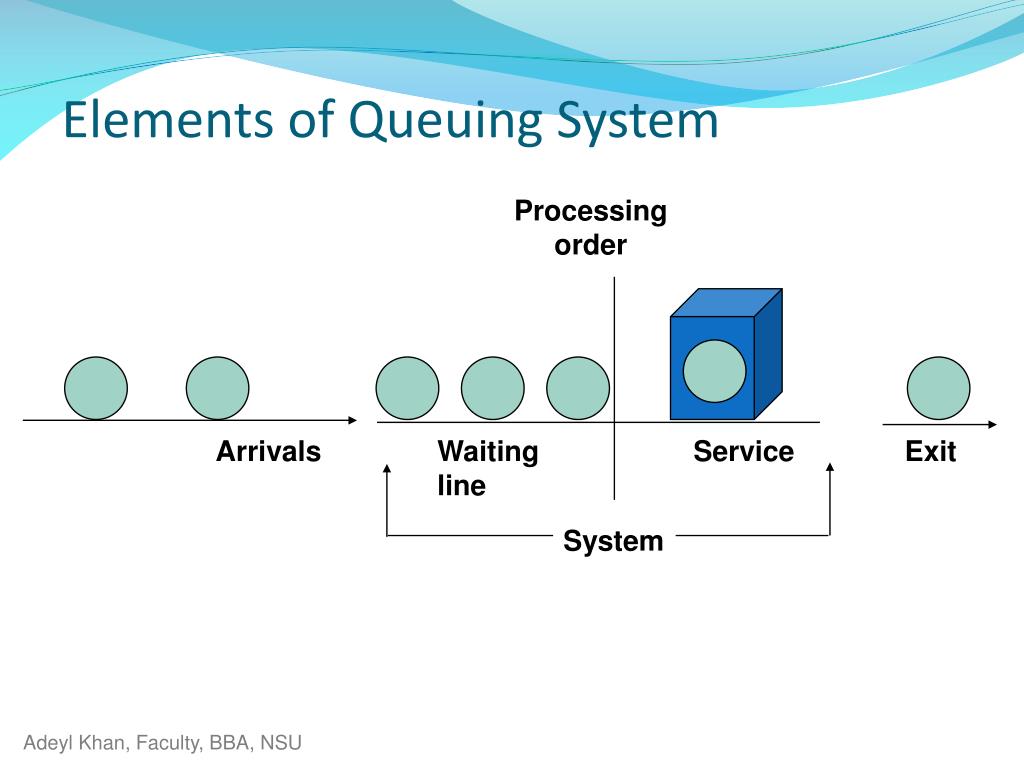 Elements of Queuing System

Processing order

Arrivals

Waiting line

Service

Exit

System

Adeyl Khan, Faculty, BBA, NSU